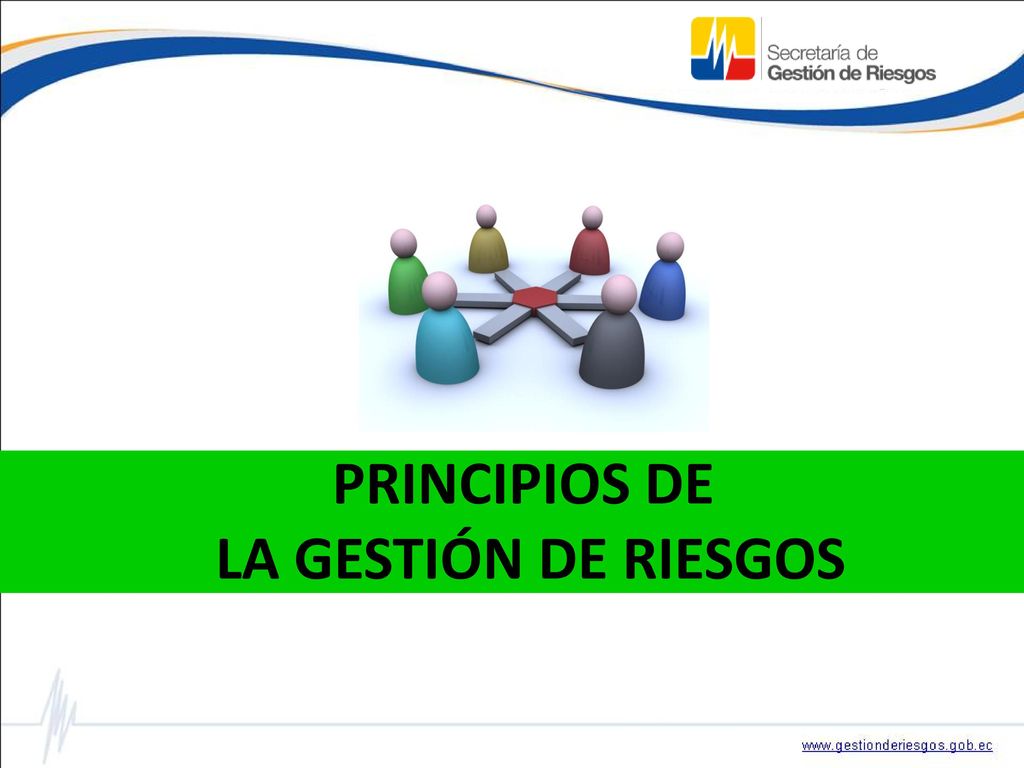 Secretaría de
Gestión de Riesgos

PRINCIPIOS DE
LA GESTIÓN DE RIESGOS

www.gestionderiesgos.gob.ec